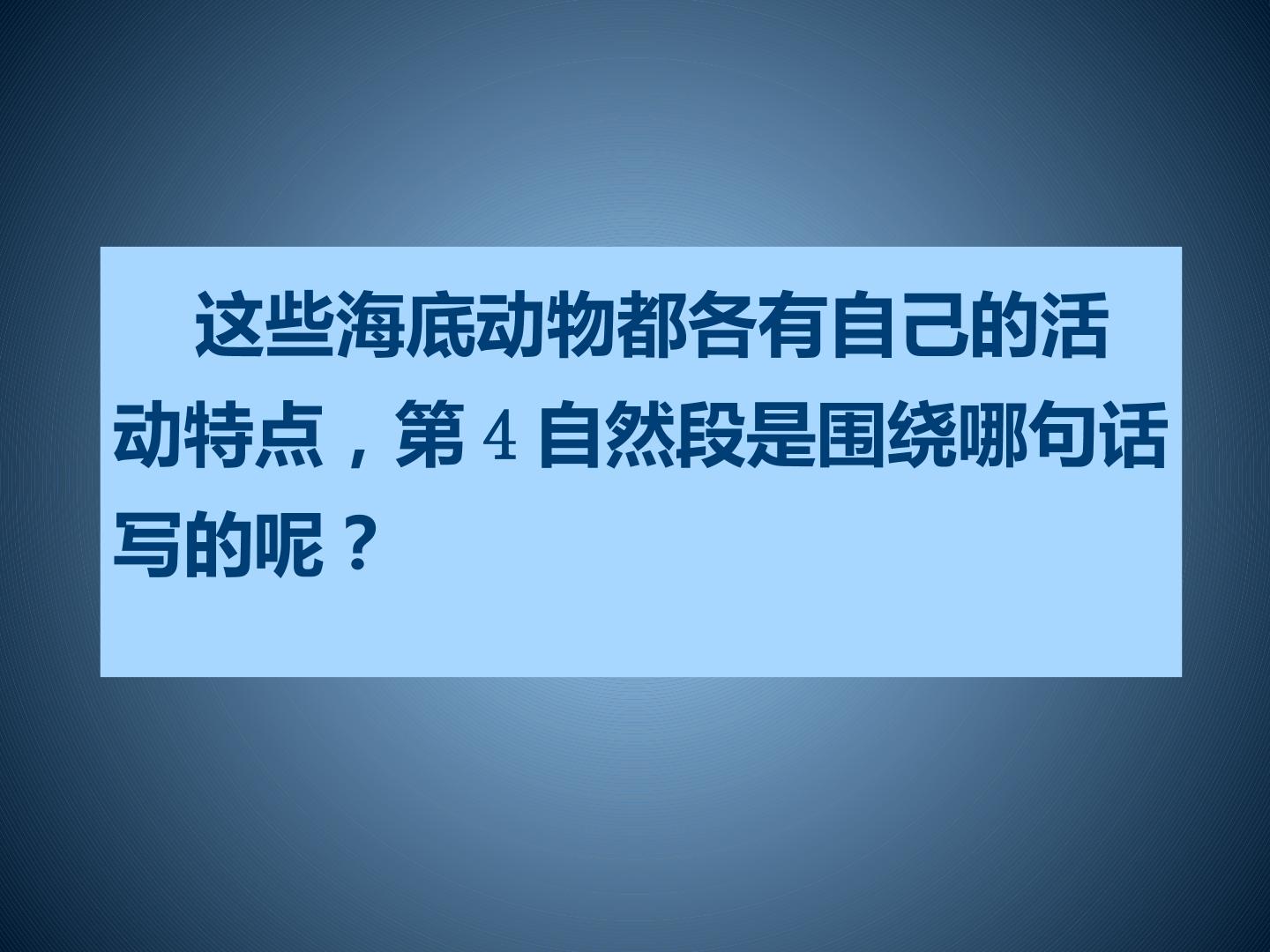 这些海底动物都各有自己的活动特点，第 4 自然段是围绕哪句话写的呢？